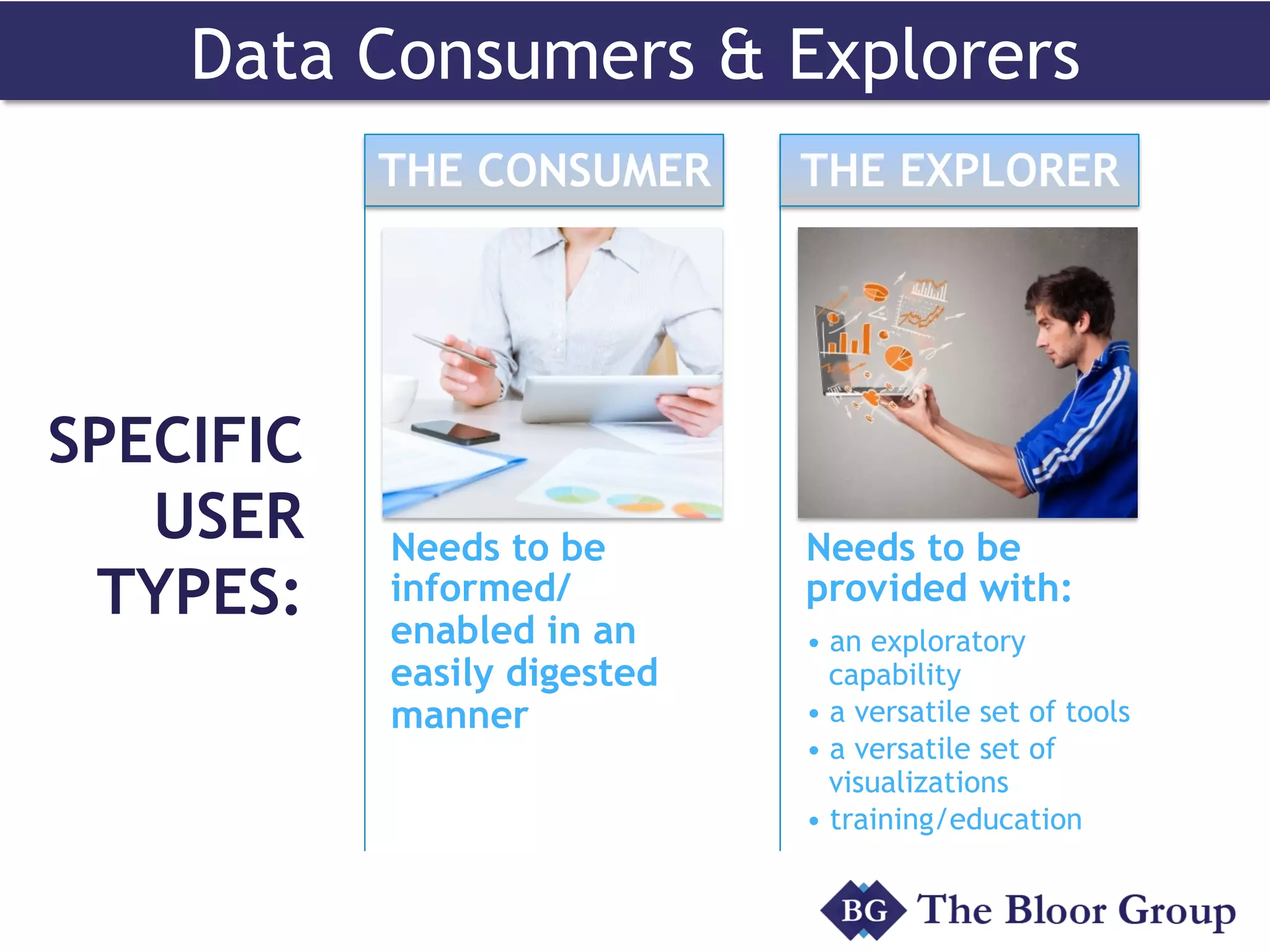 Data Consumers & Explorers

SPECIFIC USER TYPES:

THE CONSUMER

Needs to be informed/ enabled in an easily digested manner

THE EXPLORER

Needs to be provided with:

• an exploratory capability
• a versatile set of tools
• a versatile set of visualizations
• training/education

BG The Bloor Group